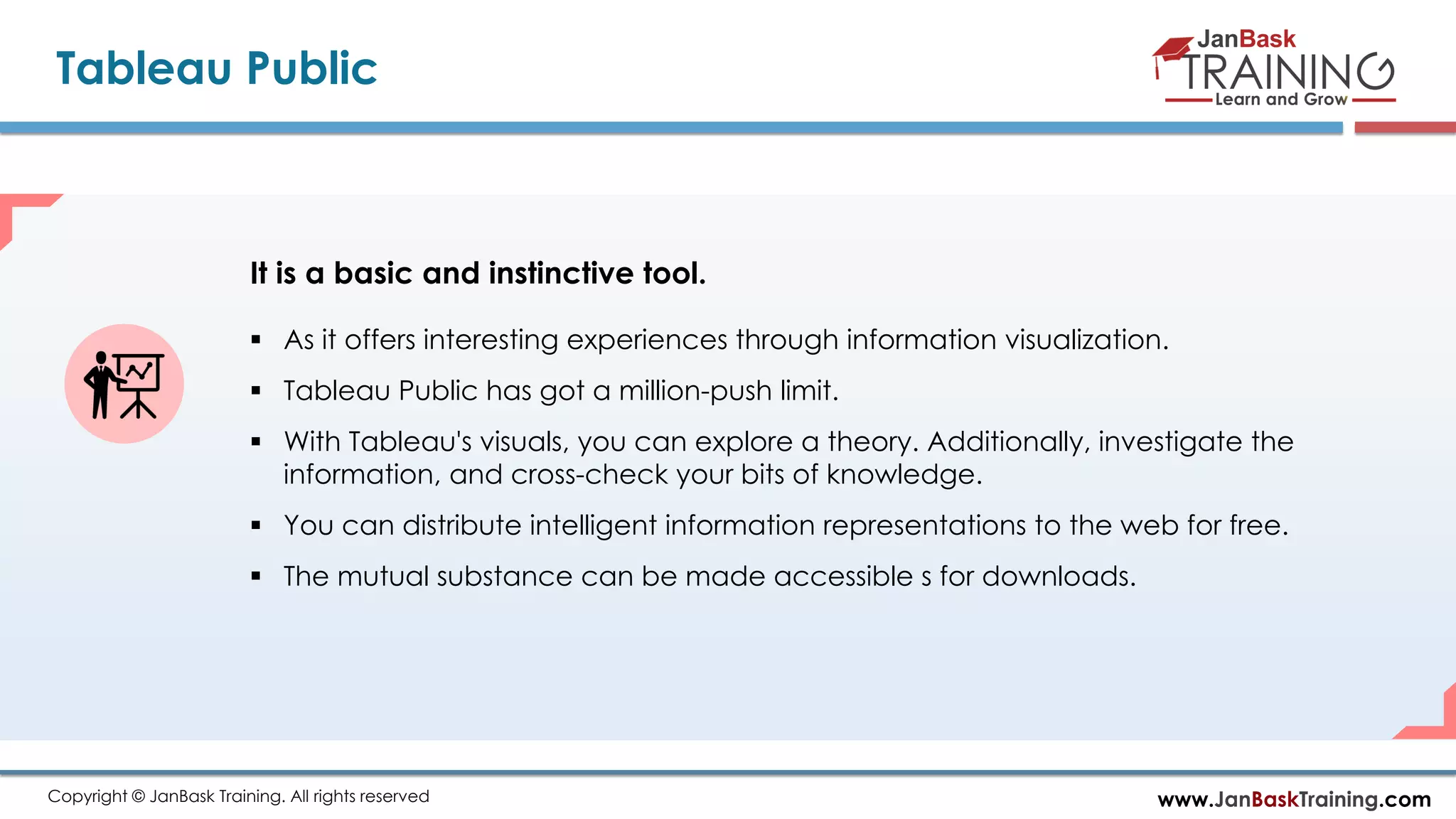 Tableau Public

JanBask
TRAINING
Learn and Grow

It is a basic and instinctive tool.

▪ As it offers interesting experiences through information visualization.

▪ Tableau Public has got a million-push limit.

▪ With Tableau's visuals, you can explore a theory. Additionally, investigate the information, and cross-check your bits of knowledge.

▪ You can distribute intelligent information representations to the web for free.

▪ The mutual substance can be made accessible s for downloads.

Copyright © JanBask Training. All rights reserved

www.JanBaskTraining.com